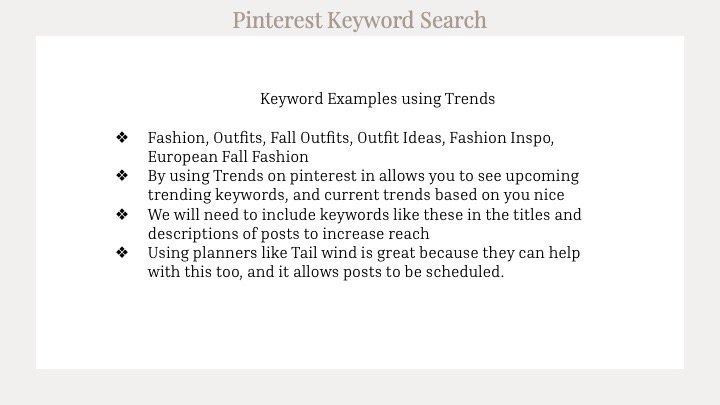 Pinterest Keyword Search

Keyword Examples using Trends

❖ Fashion, Outfits, Fall Outfits, Outfit Ideas, Fashion Inspo, European Fall Fashion
❖ By using Trends on pinterest in allows you to see upcoming trending keywords, and current trends based on you nice
❖ We will need to include keywords like these in the titles and descriptions of posts to increase reach
❖ Using planners like Tail wind is great because they can help with this too, and it allows posts to be scheduled.